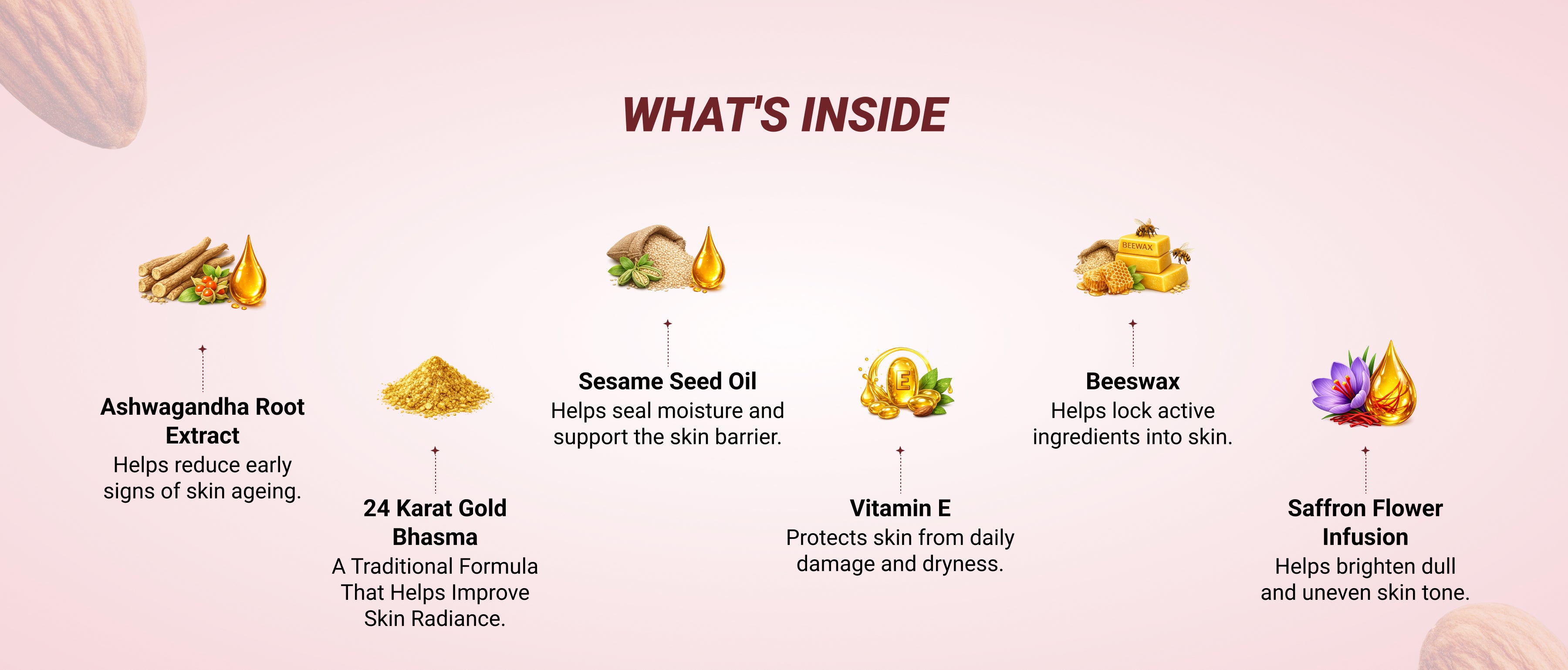 WHAT'S INSIDE

Ashwagandha Root Extract
Helps reduce early signs of skin ageing.

24 Karat Gold Bhasma
A Traditional Formula That Helps Improve Skin Radiance.

Sesame Seed Oil
Helps seal moisture and support the skin barrier.

E

Vitamin E
Protects skin from daily damage and dryness.

BEEWAX

Beeswax
Helps lock active ingredients into skin.

Saffron Flower Infusion
Helps brighten dull and uneven skin tone.